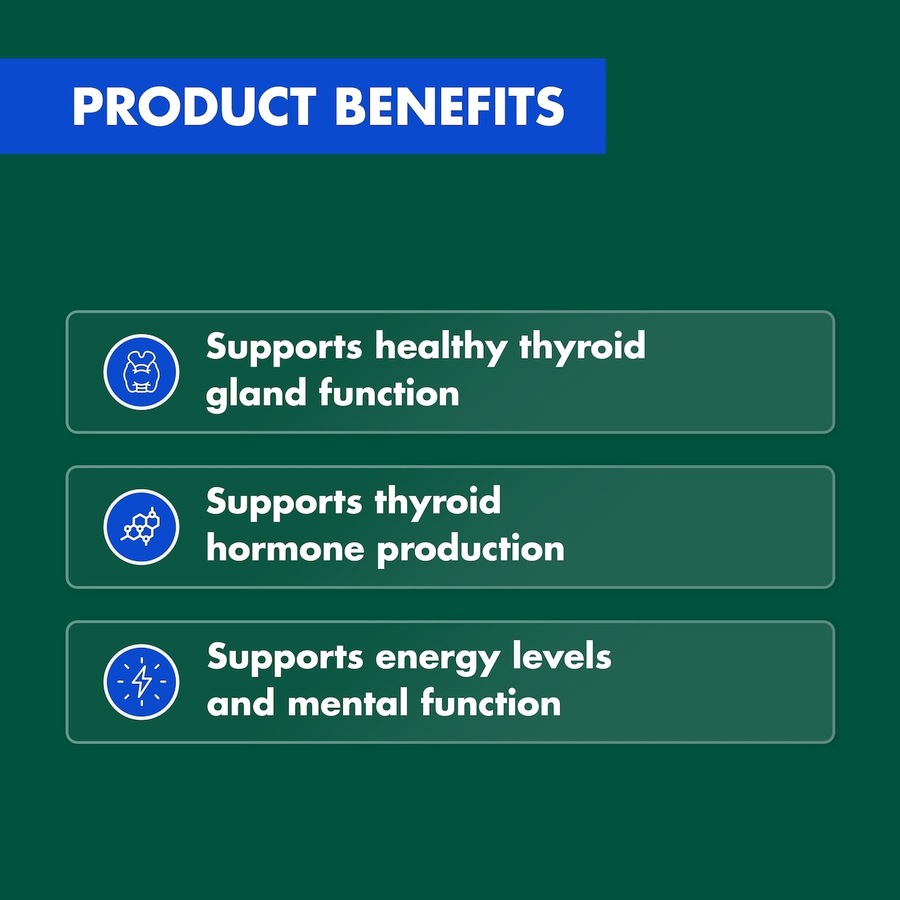 PRODUCT BENEFITS

Supports healthy thyroid gland function

Supports thyroid hormone production

Supports energy levels and mental function